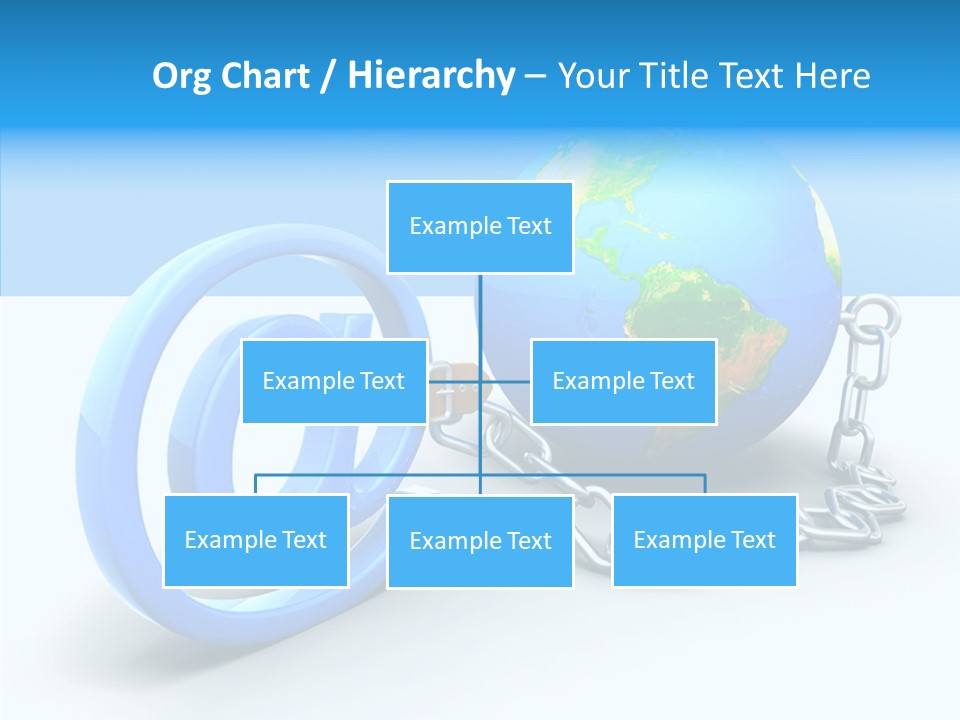 Org Chart / Hierarchy – Your Title Text Here

Example Text

Example Text

Example Text

Example Text

Example Text

Example Text